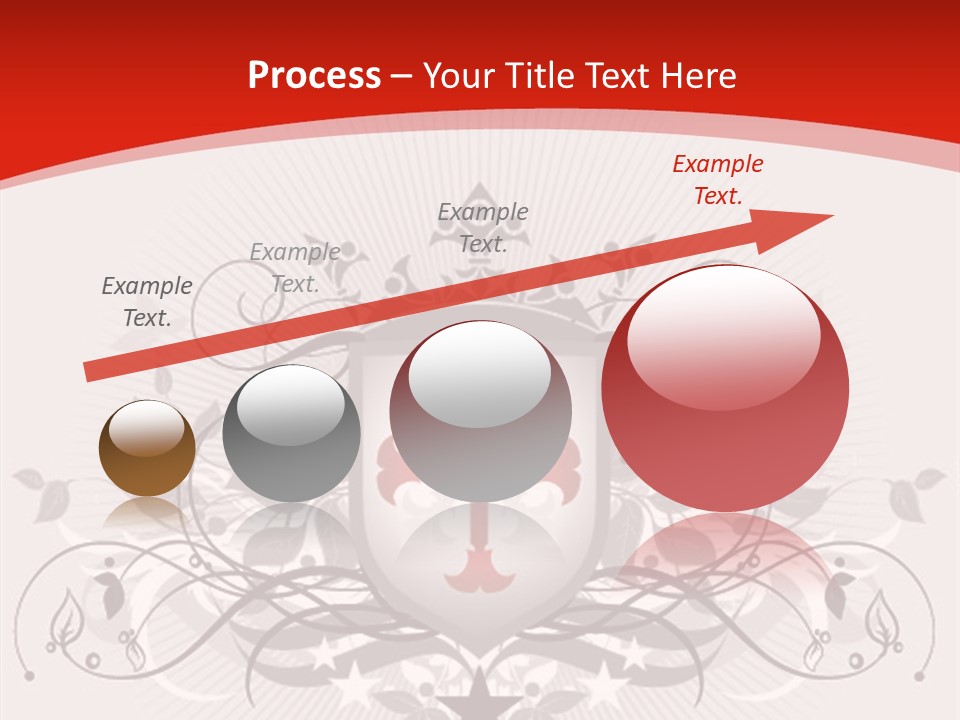 Process – Your Title Text Here

Example Text.

Example Text.

Example Text.

Example Text.